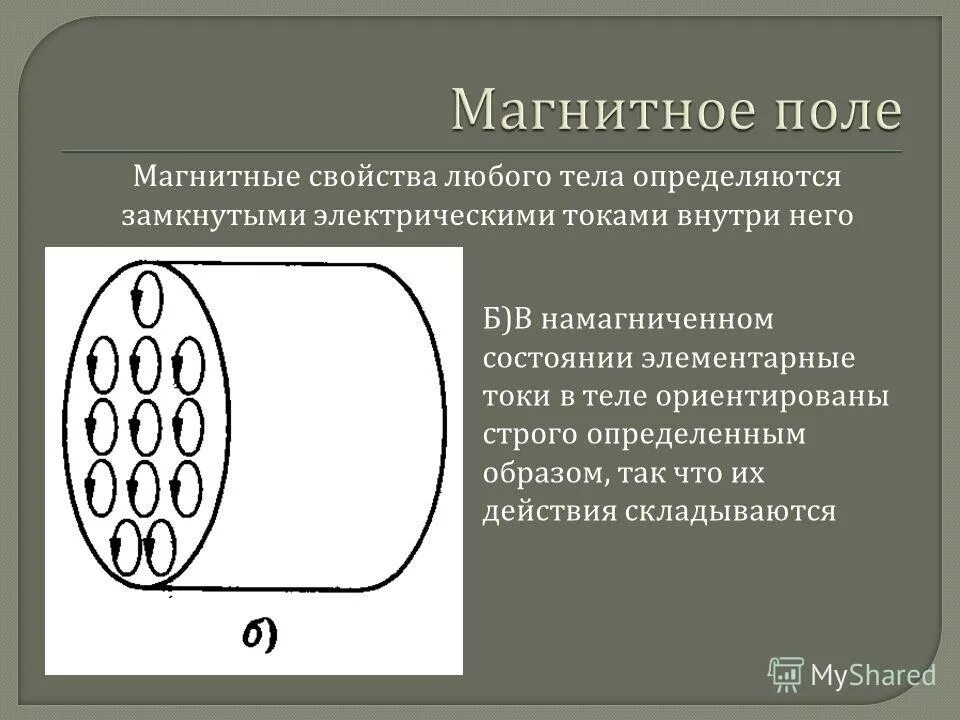 Магнитное поле

Магнитные свойства любого тела определяются замкнутыми электрическими токами внутри него

б)

Б)В намагниченном состоянии элементарные токи в теле ориентированы строго определенным образом, так что их действия складываются

MyShared